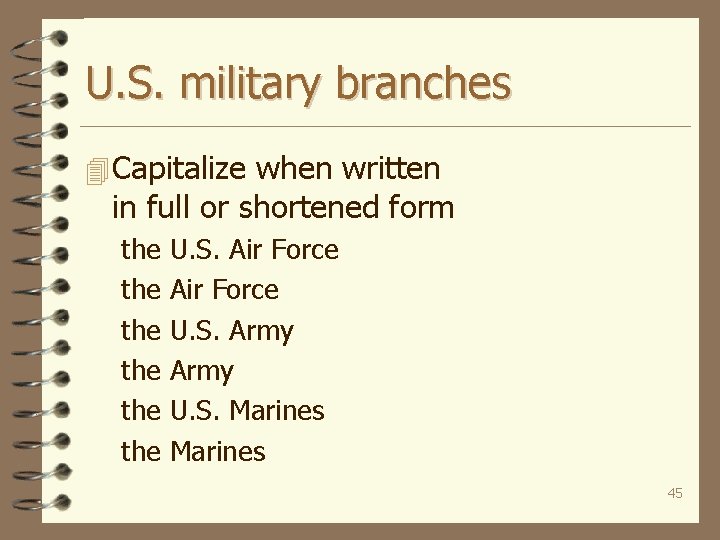 U.S. military branches

Capitalize when written in full or shortened form

the U.S. Air Force
the Air Force
the U.S. Army
the Army
the U.S. Marines
the Marines

45